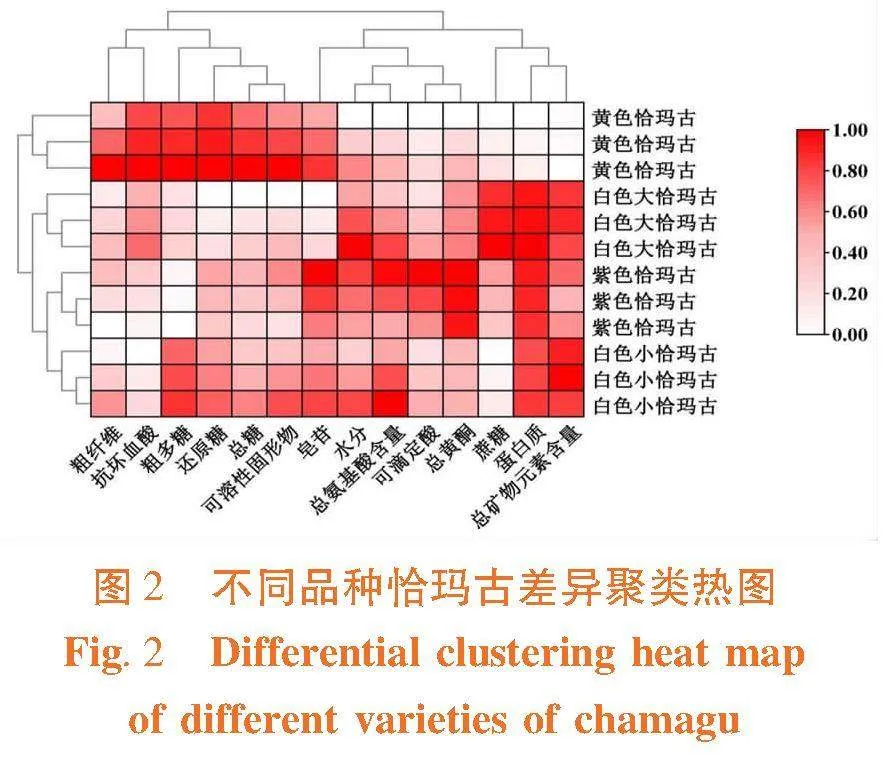 黄色恰玛古
黄色恰玛古
黄色恰玛古
白色大恰玛古
白色大恰玛古
白色大恰玛古
紫色恰玛古
紫色恰玛古
紫色恰玛古
白色小恰玛古
白色小恰玛古
白色小恰玛古

1.00
0.80
0.60
0.40
0.20
0.00

粗纤维
抗坏血酸
粗多糖
还原糖
总糖
可溶性固形物
皂苷
水分
总氨基酸含量
可滴定酸
总黄酮
蔗糖
蛋白质
总矿物元素含量

图 2　不同品种恰玛古差异聚类热图
Fig. 2　Differential clustering heat map of different varieties of chamagu